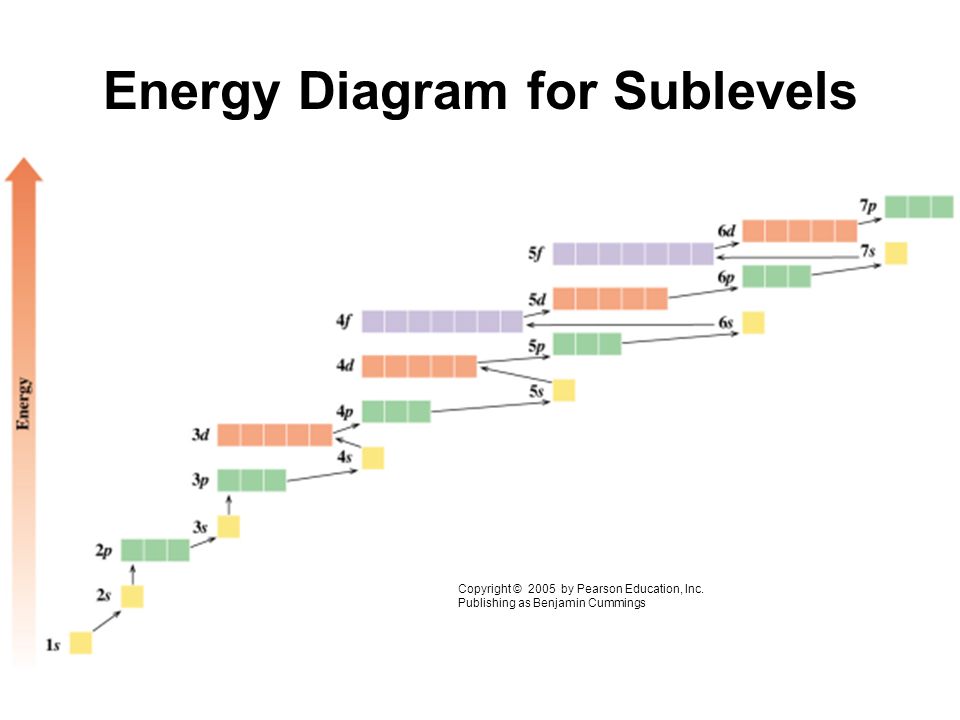 Energy Diagram for Sublevels

Energy

7p
6d
5f
7s
6p
5d
4f
6s
5p
4d
5s
4p
3d
4s
3p
3s
2p
2s
1s

Copyright © 2005 by Pearson Education, Inc. Publishing as Benjamin Cummings